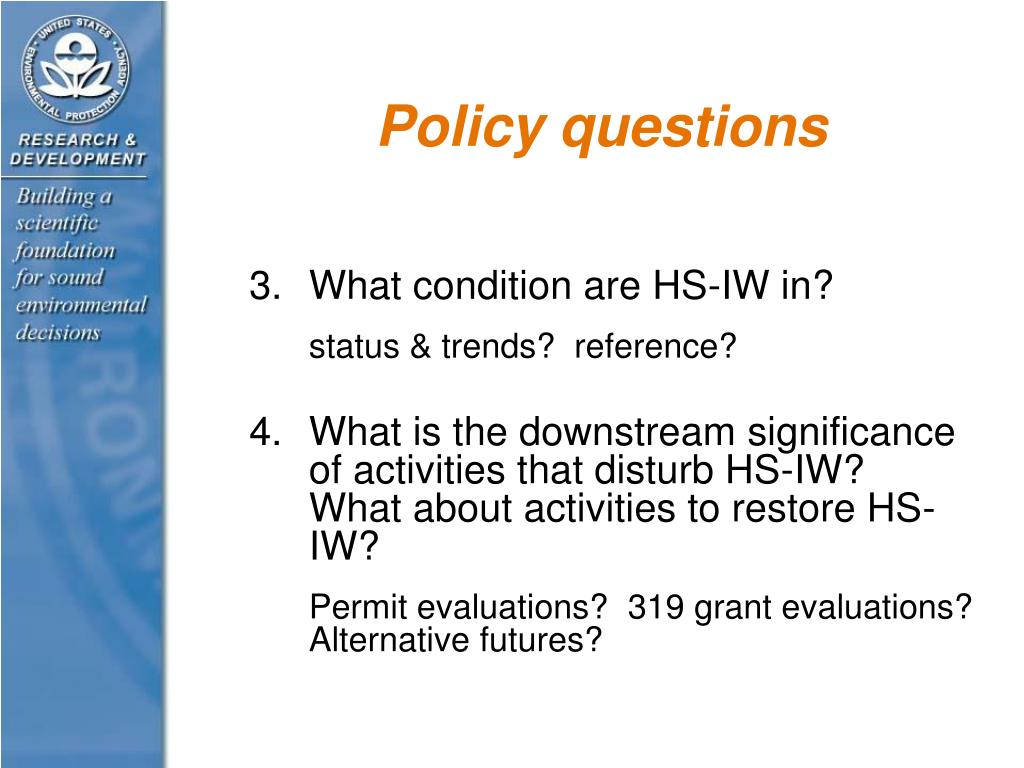 UNITED STATES ENVIRONMENTAL PROTECTION AGENCY

RESEARCH & DEVELOPMENT

Building a scientific foundation for sound environmental decisions

Policy questions

3. What condition are HS-IW in?

status & trends? reference?

4. What is the downstream significance of activities that disturb HS-IW? What about activities to restore HS-IW?

Permit evaluations? 319 grant evaluations? Alternative futures?